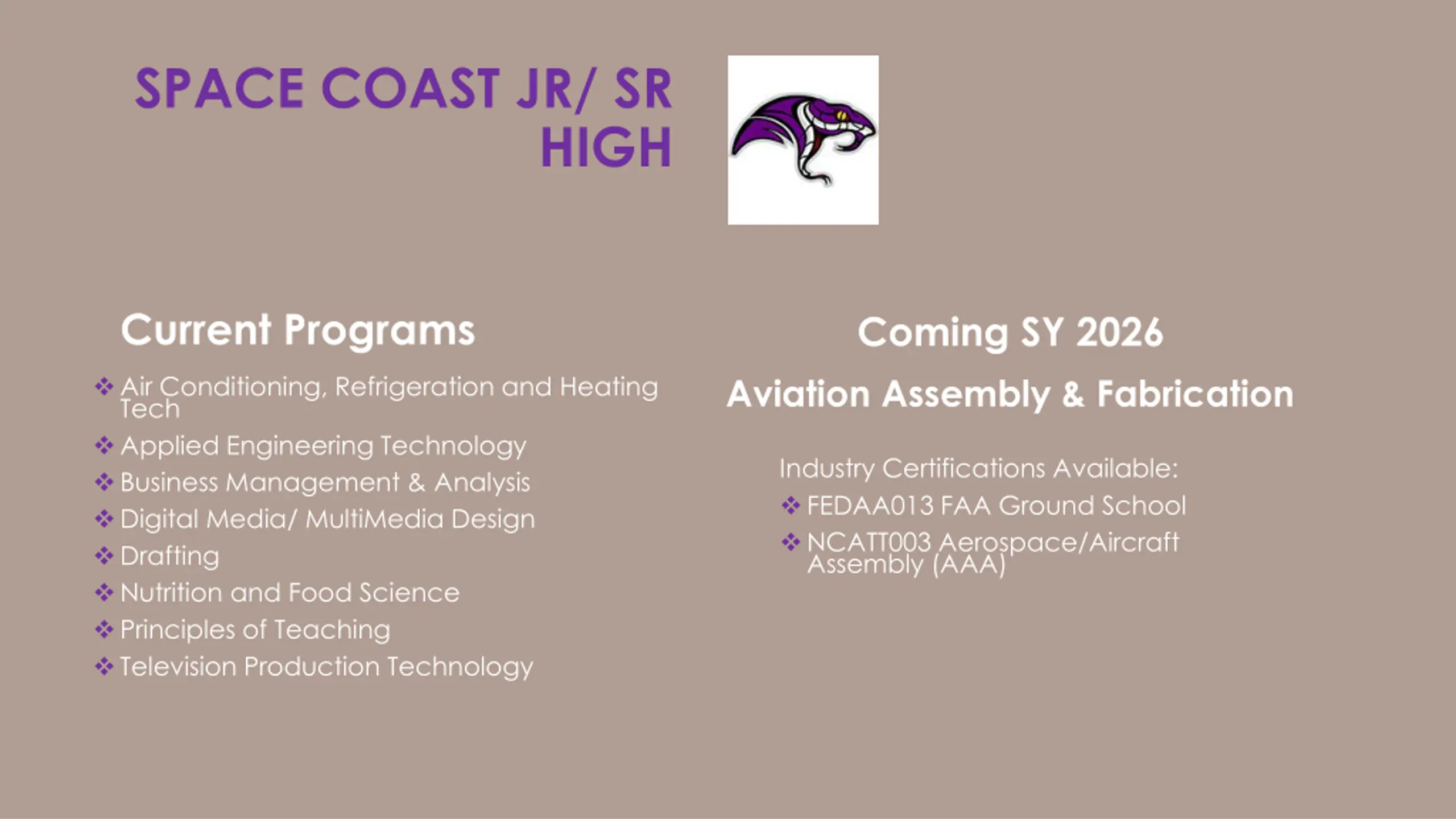 SPACE COAST JR/ SR HIGH

Current Programs

❖ Air Conditioning, Refrigeration and Heating Tech
❖ Applied Engineering Technology
❖ Business Management & Analysis
❖ Digital Media/ MultiMedia Design
❖ Drafting
❖ Nutrition and Food Science
❖ Principles of Teaching
❖ Television Production Technology

Coming SY 2026

Aviation Assembly & Fabrication

Industry Certifications Available:
❖ FEDAA013 FAA Ground School
❖ NCATT003 Aerospace/Aircraft Assembly (AAA)